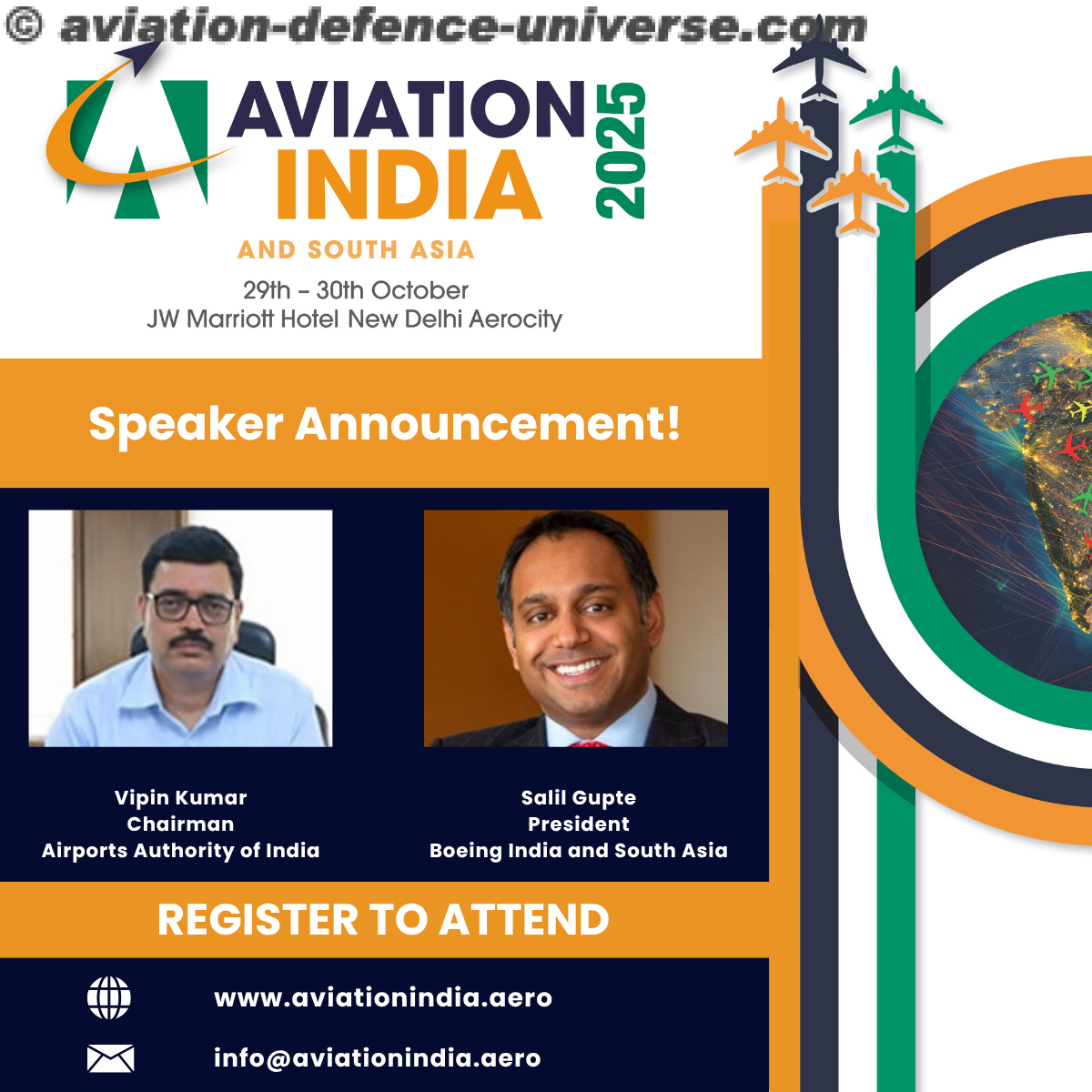 © aviation-defence-universe.com

AVIATION INDIA 2025

AND SOUTH ASIA

29th – 30th October
JW Marriott Hotel New Delhi Aerocity

Speaker Announcement!

Vipin Kumar
Chairman
Airports Authority of India

Salil Gupte
President
Boeing India and South Asia

REGISTER TO ATTEND

www.aviationindia.aero

info@aviationindia.aero